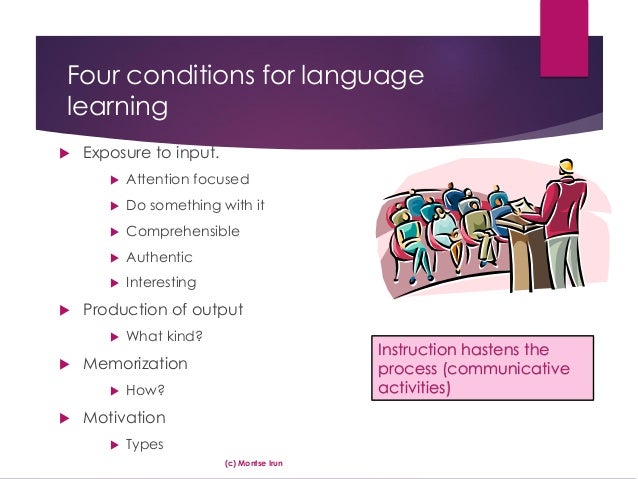 Four conditions for language learning

Exposure to input.
Attention focused
Do something with it
Comprehensible
Authentic
Interesting
Production of output
What kind?
Memorization
How?
Motivation
Types

Instruction hastens the process (communicative activities)

(c) Montse Irun